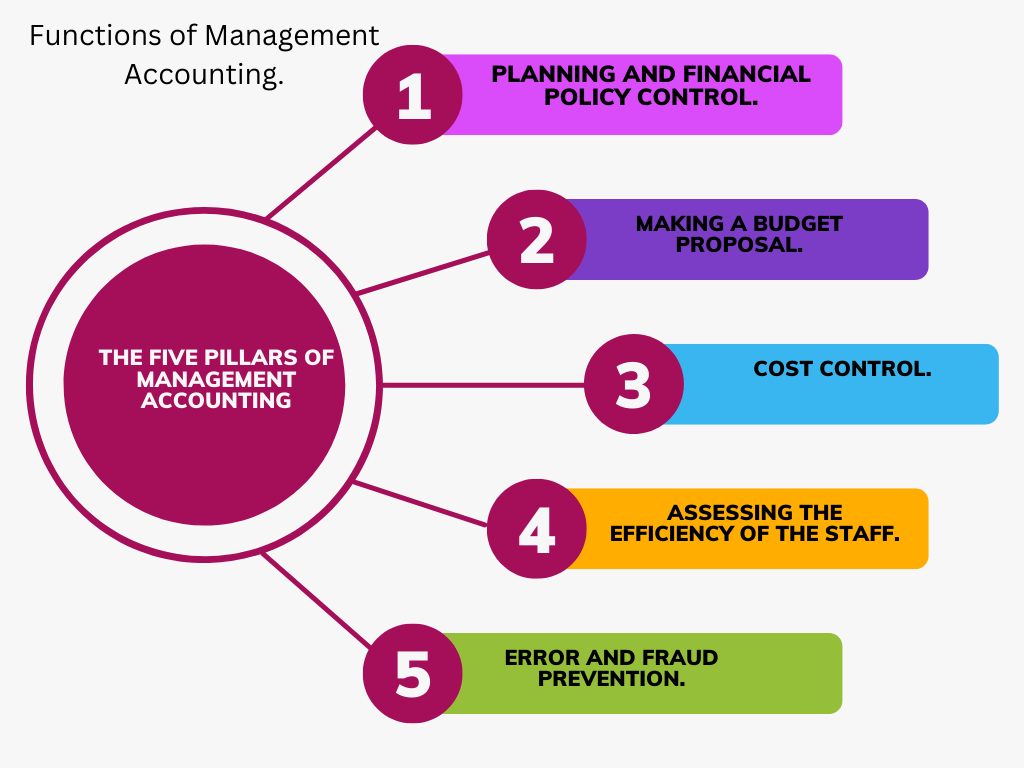 Functions of Management Accounting.

THE FIVE PILLARS OF MANAGEMENT ACCOUNTING

1
PLANNING AND FINANCIAL POLICY CONTROL.

2
MAKING A BUDGET PROPOSAL.

3
COST CONTROL.

4
ASSESSING THE EFFICIENCY OF THE STAFF.

5
ERROR AND FRAUD PREVENTION.